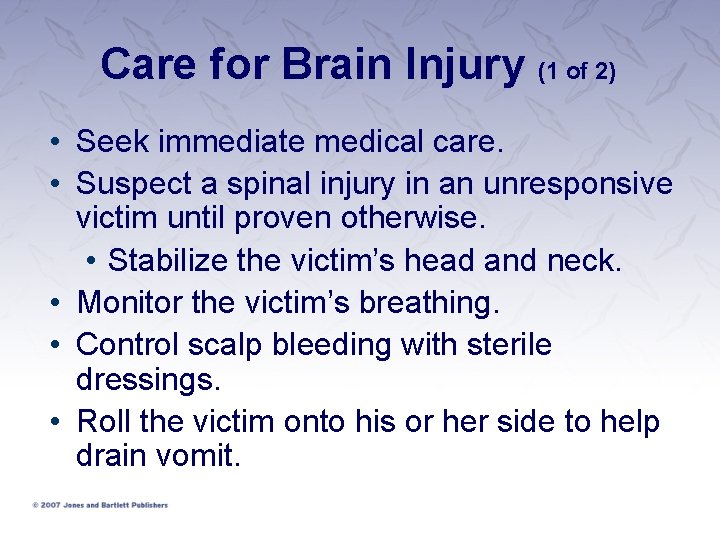 Care for Brain Injury (1 of 2)

• Seek immediate medical care.
• Suspect a spinal injury in an unresponsive victim until proven otherwise.
  • Stabilize the victim's head and neck.
• Monitor the victim's breathing.
• Control scalp bleeding with sterile dressings.
• Roll the victim onto his or her side to help drain vomit.

© 2007 Jones and Bartlett Publishers